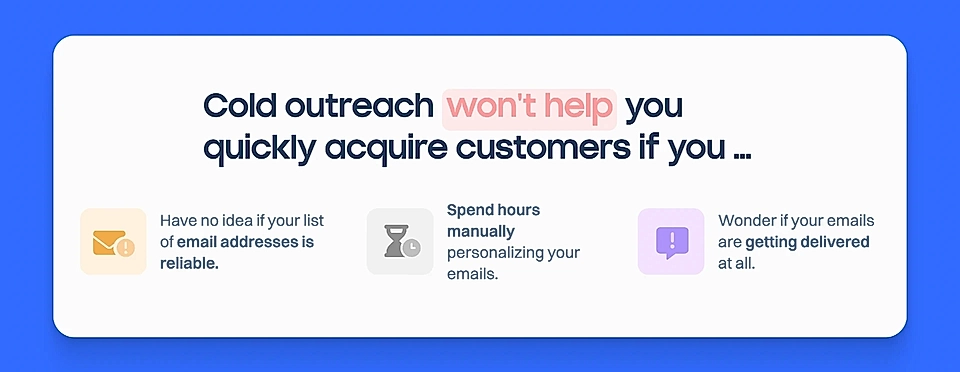 Cold outreach won't help you quickly acquire customers if you ...

Have no idea if your list of email addresses is reliable.

Spend hours manually personalizing your emails.

Wonder if your emails are getting delivered at all.